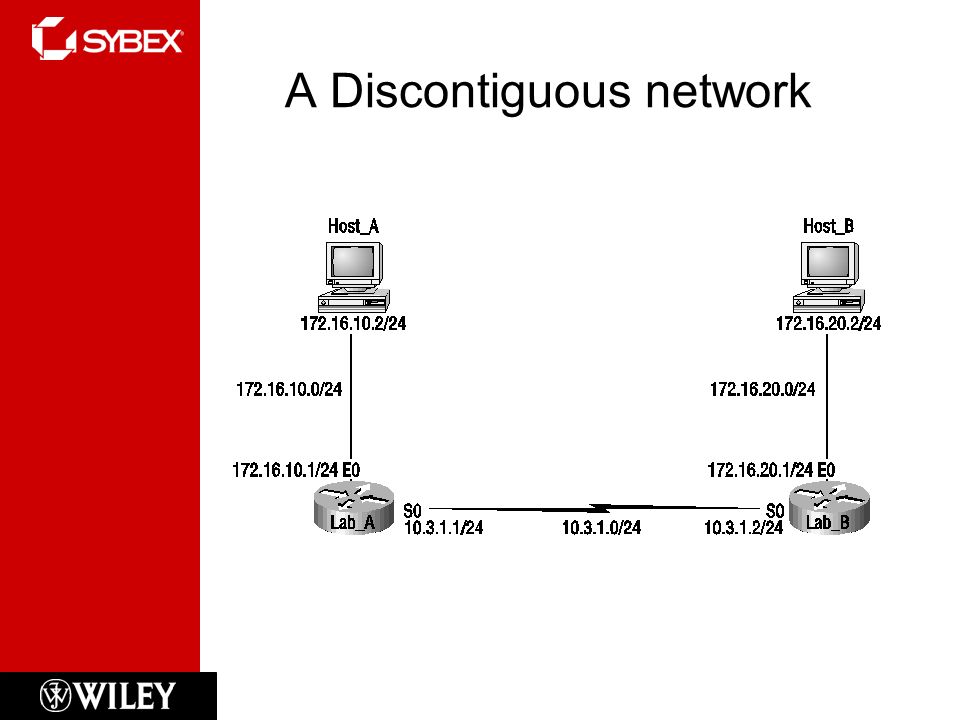 SYBEX

A Discontiguous network

Host_A

172.16.10.2/24

172.16.10.0/24

172.16.10.1/24 E0

Lab_A

S0
10.3.1.1/24

10.3.1.0/24

Host_B

172.16.20.2/24

172.16.20.0/24

172.16.20.1/24 E0

S0
10.3.1.2/24

Lab_B

WILEY